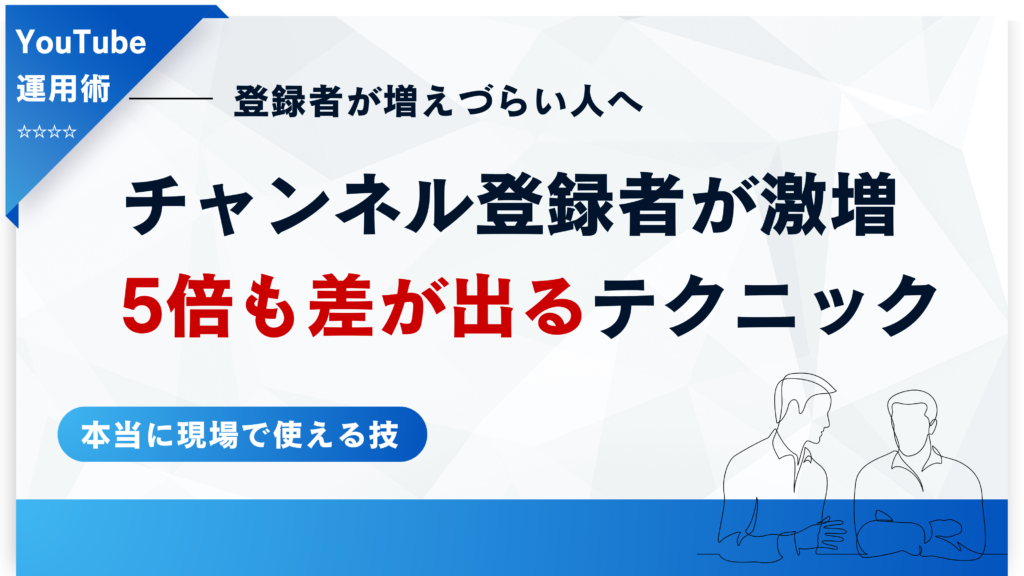 YouTube
運用術
☆☆☆☆

登録者が増えづらい人へ

チャンネル登録者が激増
5倍も差が出るテクニック

本当に現場で使える技